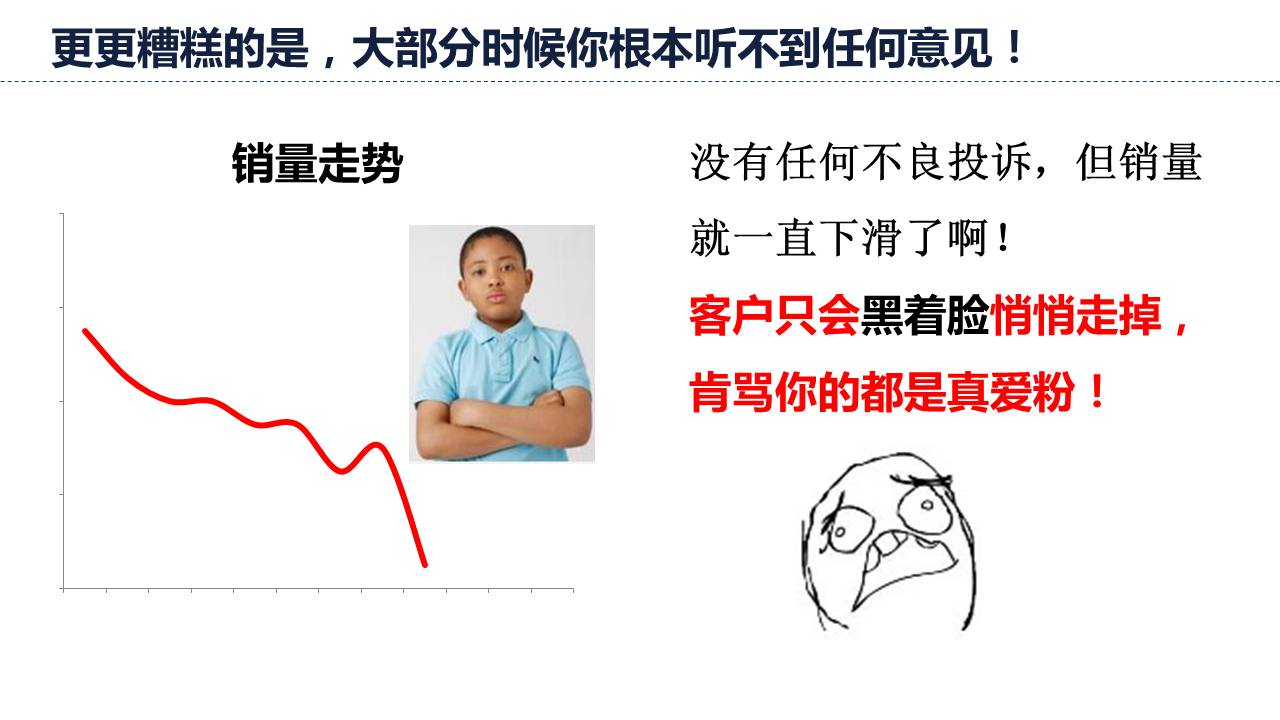 更更糟糕的是，大部分时候你根本听不到任何意见！

销量走势

没有任何不良投诉，但销量就一直下滑了啊！

客户只会黑着脸悄悄走掉，肯骂你的都是真爱粉！